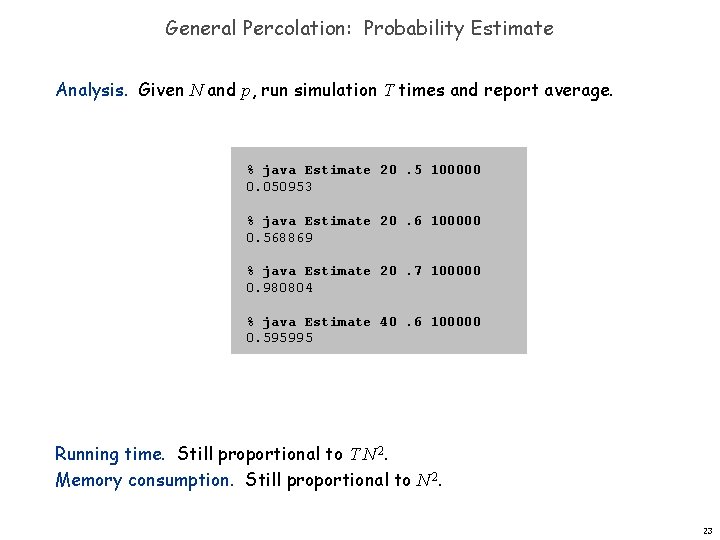 General Percolation: Probability Estimate

Analysis. Given $N$ and $p$, run simulation $T$ times and report average.

% java Estimate 20 .5 100000
0.050953

% java Estimate 20 .6 100000
0.568869

% java Estimate 20 .7 100000
0.980804

% java Estimate 40 .6 100000
0.595995

Running time. Still proportional to $TN^2$.
Memory consumption. Still proportional to $N^2$.

23